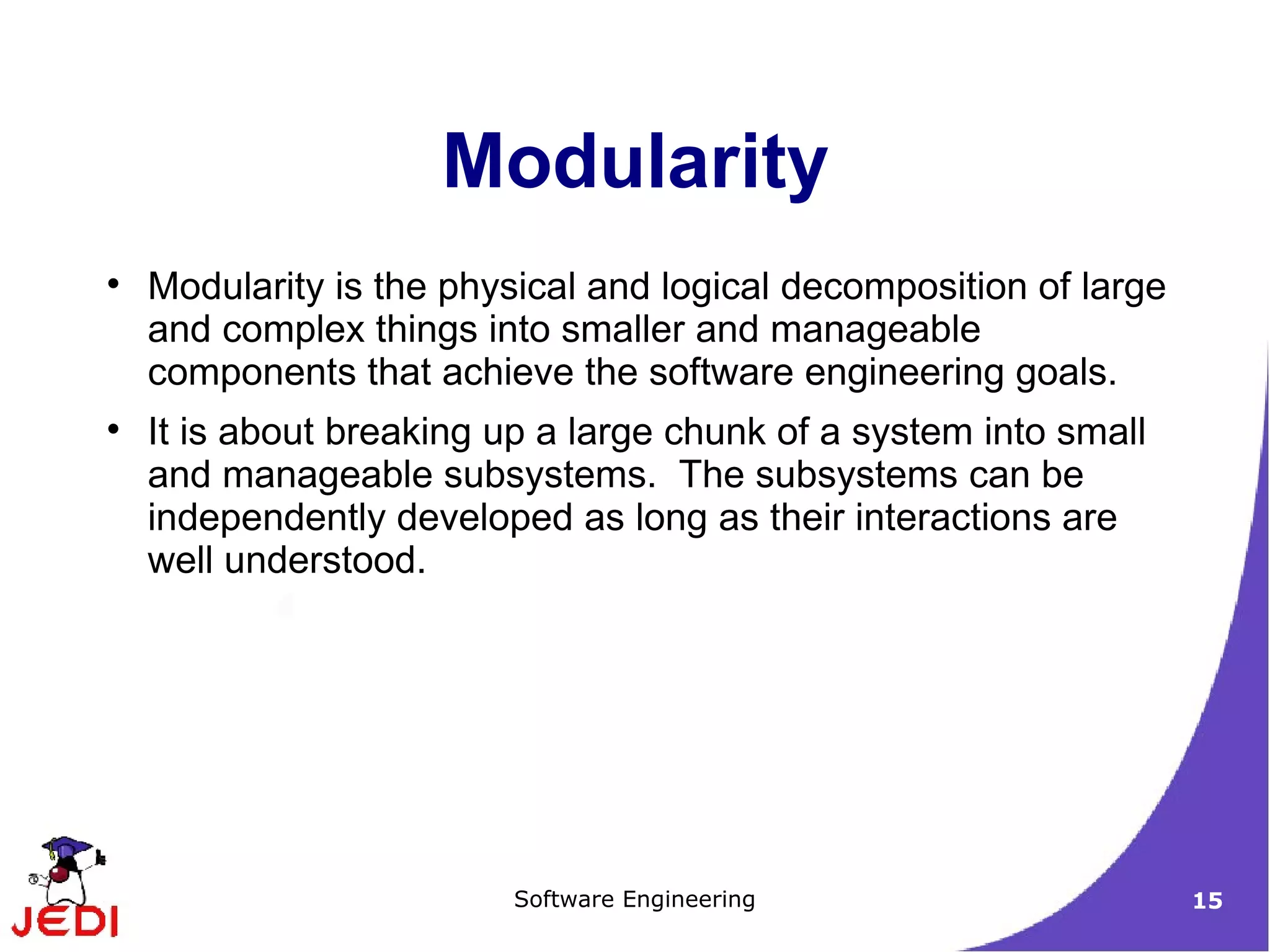 Modularity

• Modularity is the physical and logical decomposition of large and complex things into smaller and manageable components that achieve the software engineering goals.

• It is about breaking up a large chunk of a system into small and manageable subsystems. The subsystems can be independently developed as long as their interactions are well understood.

JEDI

Software Engineering

15